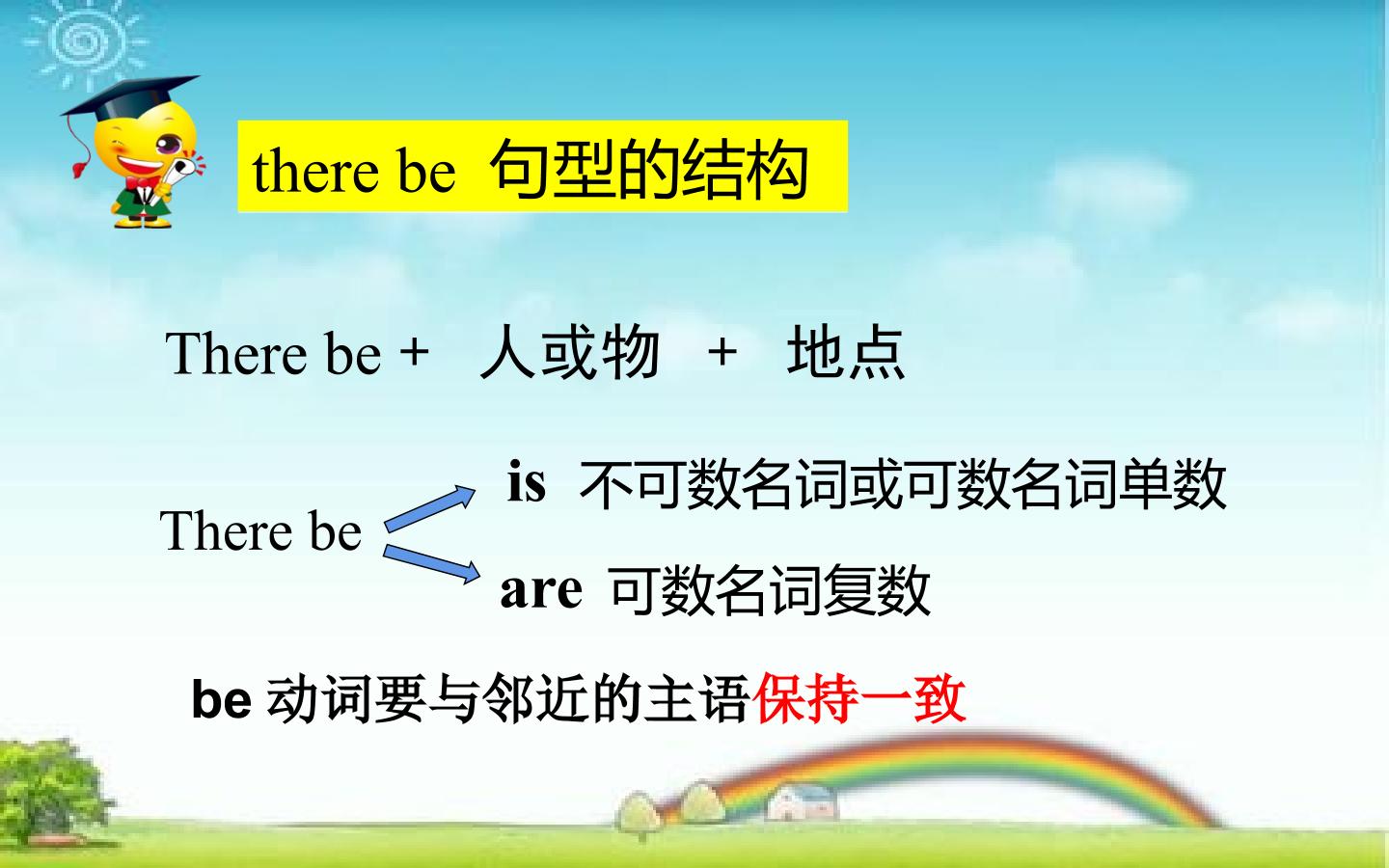 there be 句型的结构

There be + 人或物 + 地点

There be

is 不可数名词或可数名词单数

are 可数名词复数

be动词要与邻近的主语保持一致